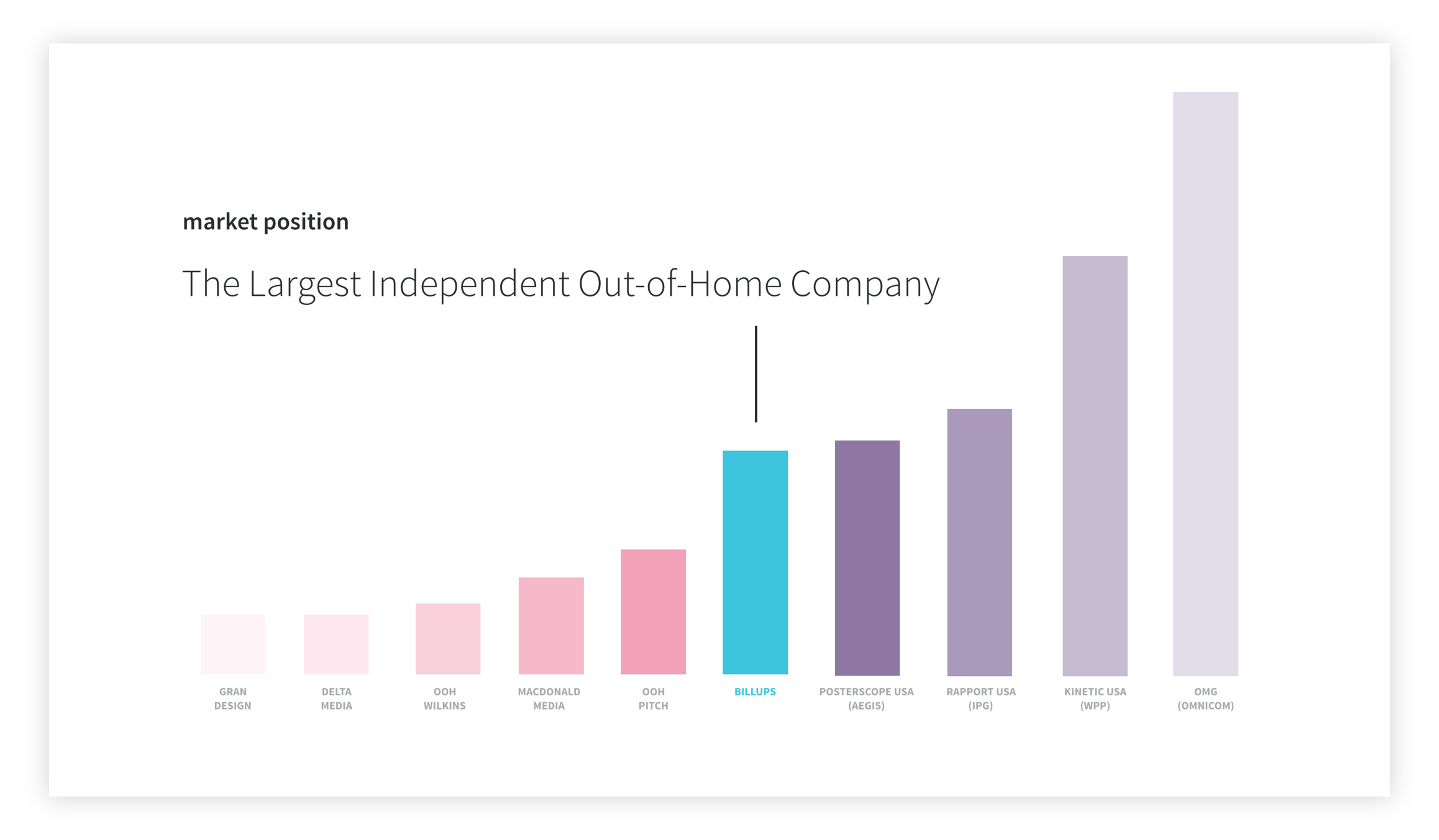 market position

The Largest Independent Out-of-Home Company

GRAN DESIGN

DELTA MEDIA

OOH WILKINS

MACDONALD MEDIA

OOH PITCH

BILLUPS

POSTERSCOPE USA (AEGIS)

RAPPORT USA (IPG)

KINETIC USA (WPP)

OMG (OMNICOM)